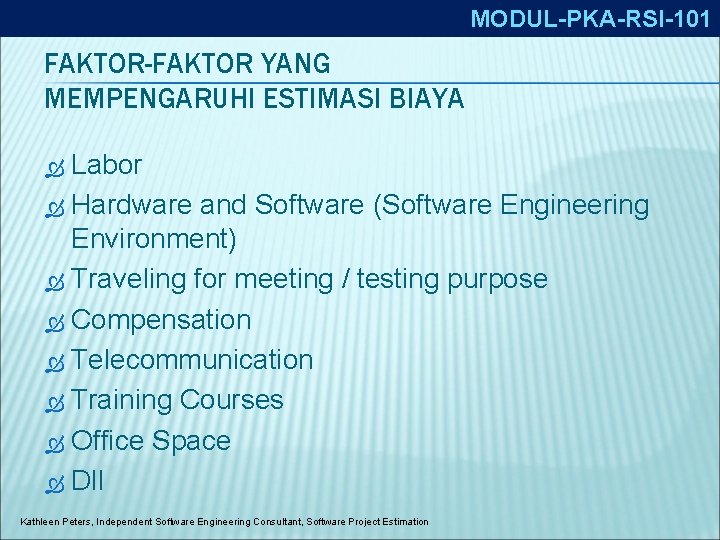 MODUL-PKA-RSI-101

FAKTOR-FAKTOR YANG MEMPENGARUHI ESTIMASI BIAYA

Labor
Hardware and Software (Software Engineering Environment)
Traveling for meeting / testing purpose
Compensation
Telecommunication
Training Courses
Office Space
Dll

Kathleen Peters, Independent Software Engineering Consultant, Software Project Estimation